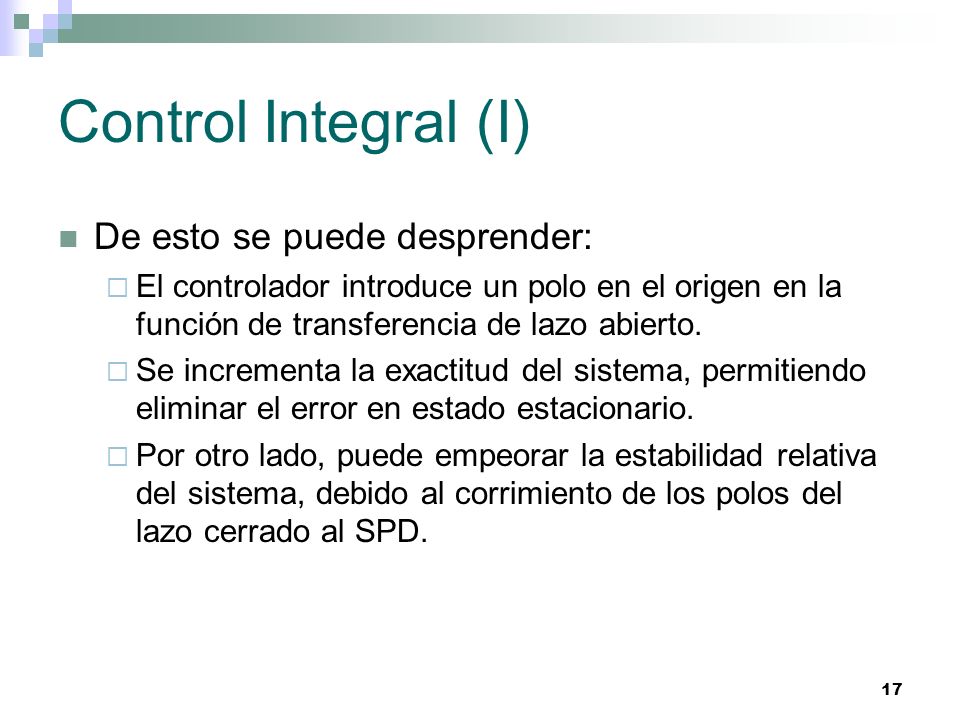 Control Integral (I)

De esto se puede desprender:

El controlador introduce un polo en el origen en la función de transferencia de lazo abierto.

Se incrementa la exactitud del sistema, permitiendo eliminar el error en estado estacionario.

Por otro lado, puede empeorar la estabilidad relativa del sistema, debido al corrimiento de los polos del lazo cerrado al SPD.

17